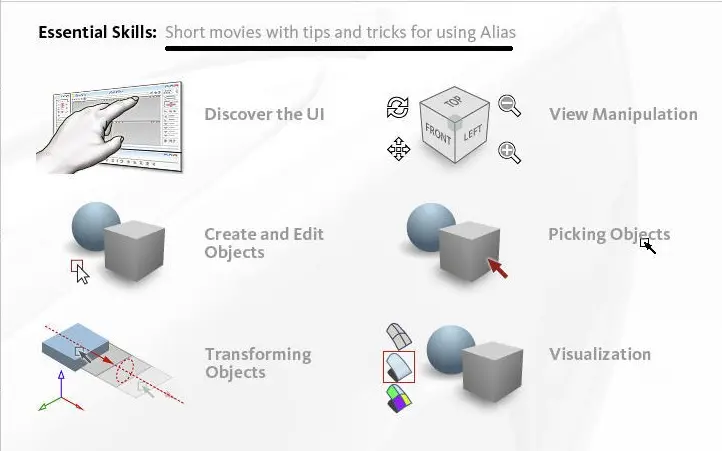 Essential Skills: Short movies with tips and tricks for using Alias

Discover the UI

TOP
FRONT
LEFT

View Manipulation

Create and Edit Objects

Picking Objects

Transforming Objects

Visualization